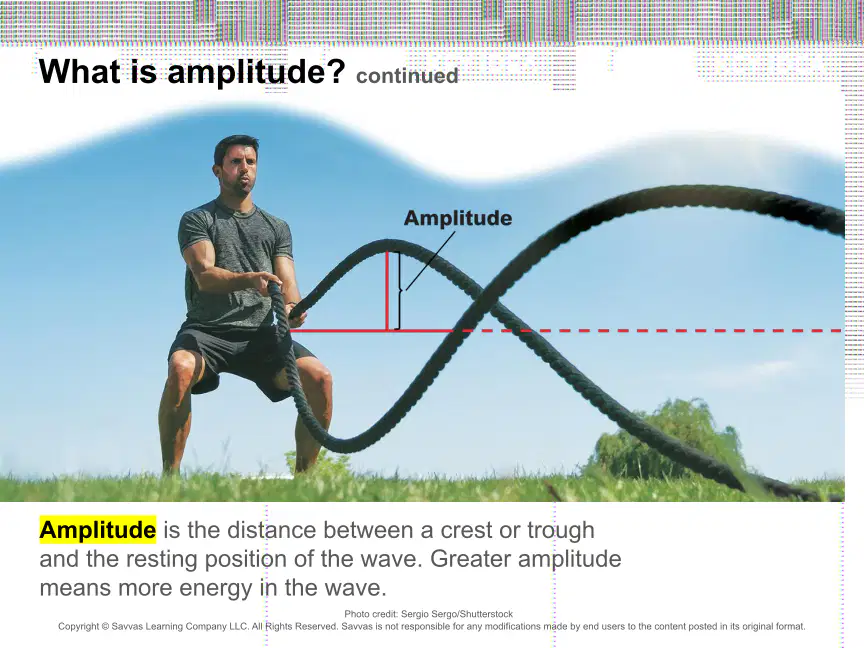 What is amplitude? continued

Amplitude

Amplitude is the distance between a crest or trough and the resting position of the wave. Greater amplitude means more energy in the wave.

Photo credit: Sergio Sergo/Shutterstock

Copyright © Savvas Learning Company LLC. All Rights Reserved. Savvas is not responsible for any modifications made by end users to the content posted in its original format.